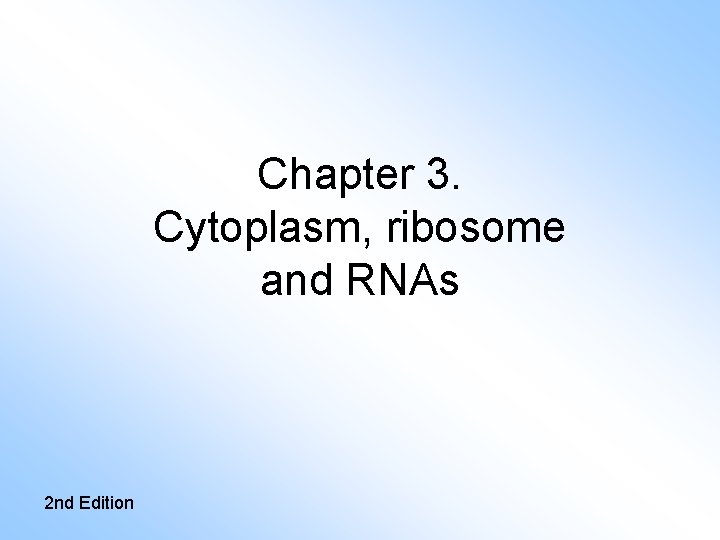 Chapter 3.
Cytoplasm, ribosome and RNAs

2nd Edition